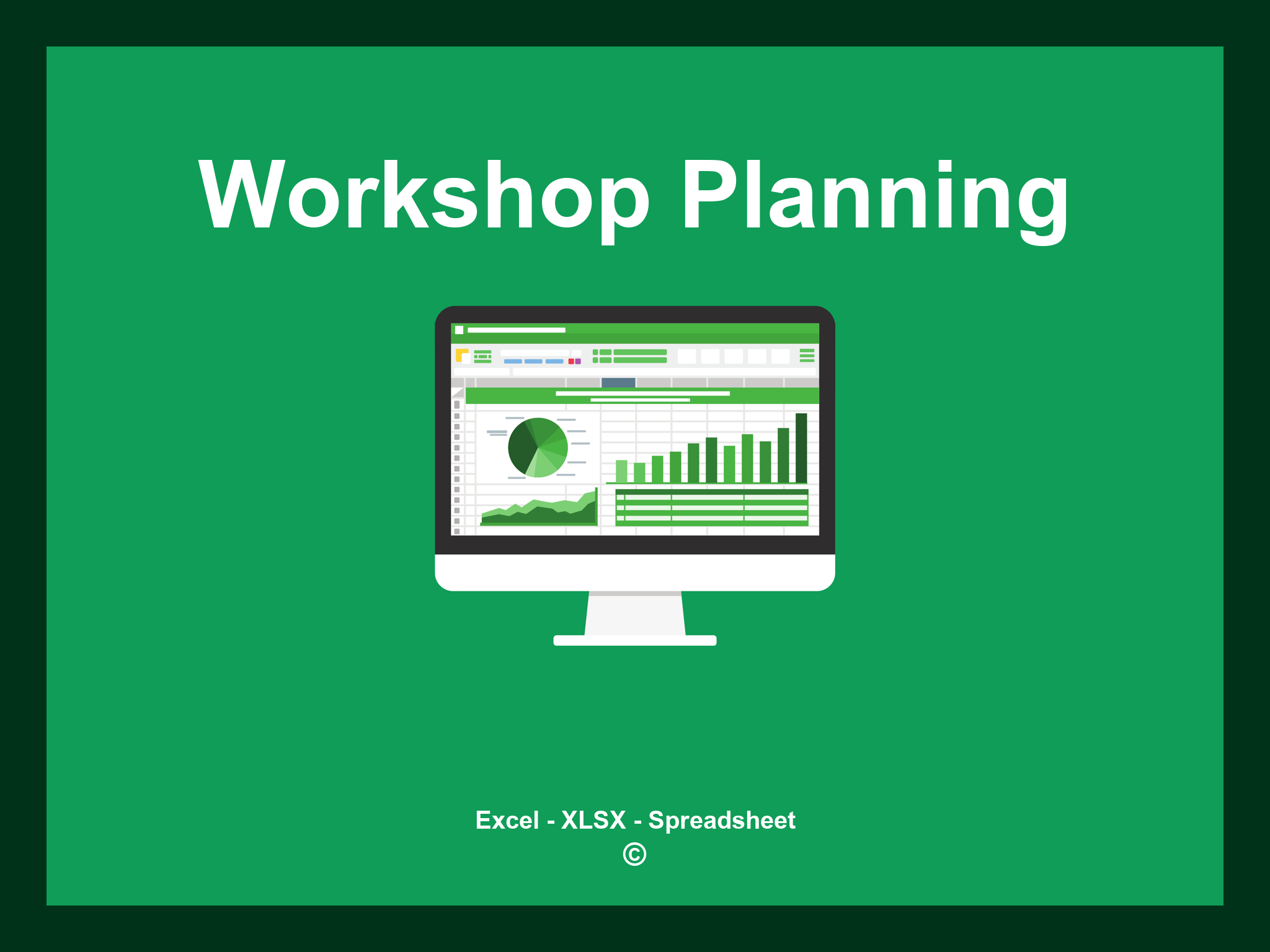 Workshop Planning

Excel - XLSX - Spreadsheet
©